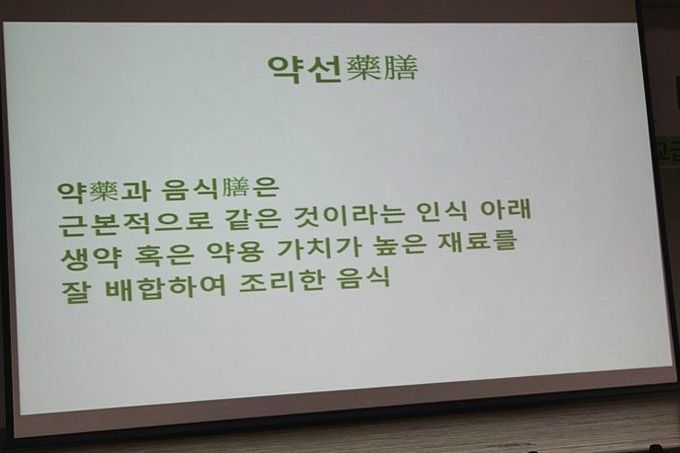 약선藥膳

약藥과 음식膳은
근본적으로 같은 것이라는 인식 아래
생약 혹은 약용 가치가 높은 재료를
잘 배합하여 조리한 음식